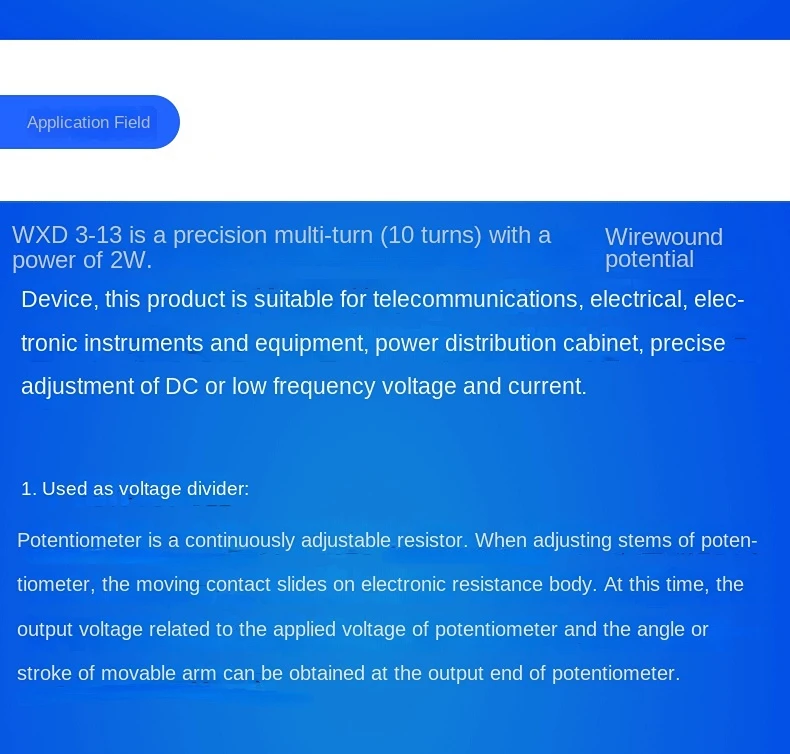 Application Field

WXD 3-13 is a precision multi-turn (10 turns) with a power of 2W.

Wirewound potential

Device, this product is suitable for telecommunications, electrical, electronic instruments and equipment, power distribution cabinet, precise adjustment of DC or low frequency voltage and current.

1. Used as voltage divider:

Potentiometer is a continuously adjustable resistor. When adjusting stems of potentiometer, the moving contact slides on electronic resistance body. At this time, the output voltage related to the applied voltage of potentiometer and the angle or stroke of movable arm can be obtained at the output end of potentiometer.